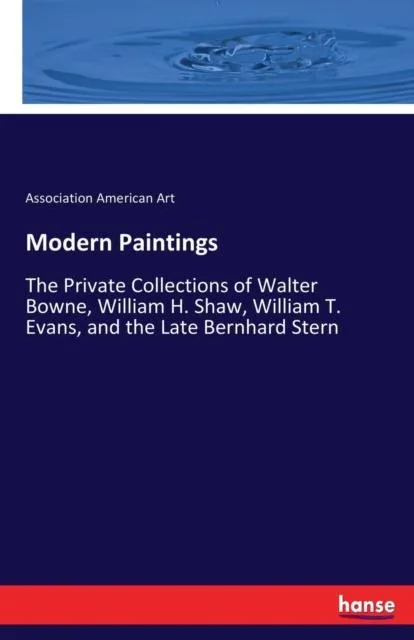 Association American Art

Modern Paintings

The Private Collections of Walter Bowne, William H. Shaw, William T. Evans, and the Late Bernhard Stern

hanse